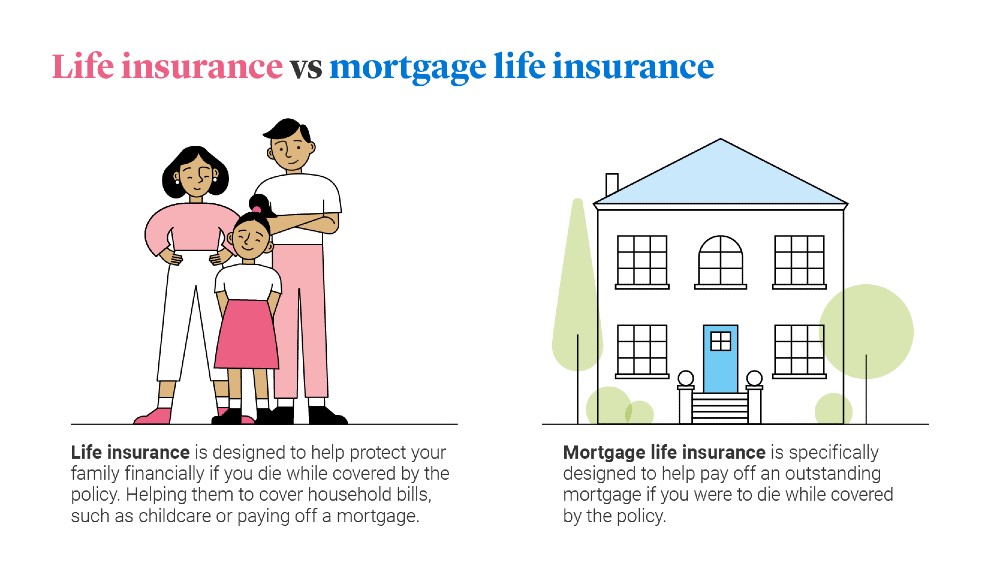 Life insurance vs mortgage life insurance

Life insurance is designed to help protect your family financially if you die while covered by the policy. Helping them to cover household bills, such as childcare or paying off a mortgage.

Mortgage life insurance is specifically designed to help pay off an outstanding mortgage if you were to die while covered by the policy.